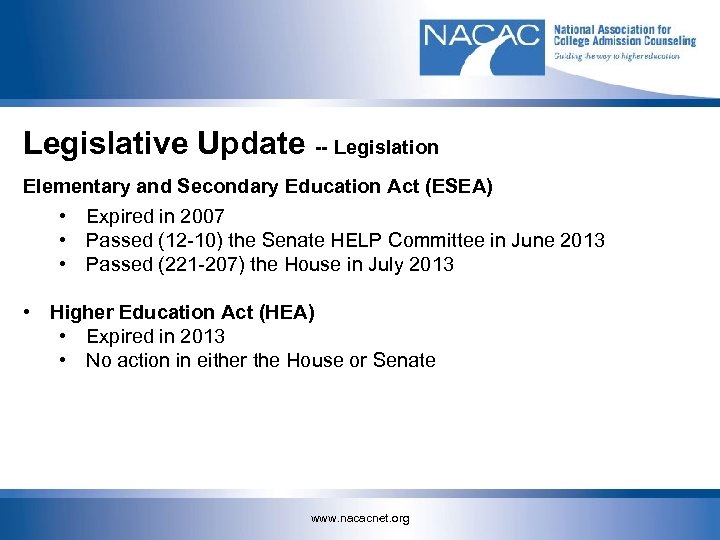 NACAC National Association for College Admission Counseling
Guiding the way to higher education

Legislative Update -- Legislation

Elementary and Secondary Education Act (ESEA)
• Expired in 2007
• Passed (12-10) the Senate HELP Committee in June 2013
• Passed (221-207) the House in July 2013

• Higher Education Act (HEA)
• Expired in 2013
• No action in either the House or Senate

www.nacacnet.org